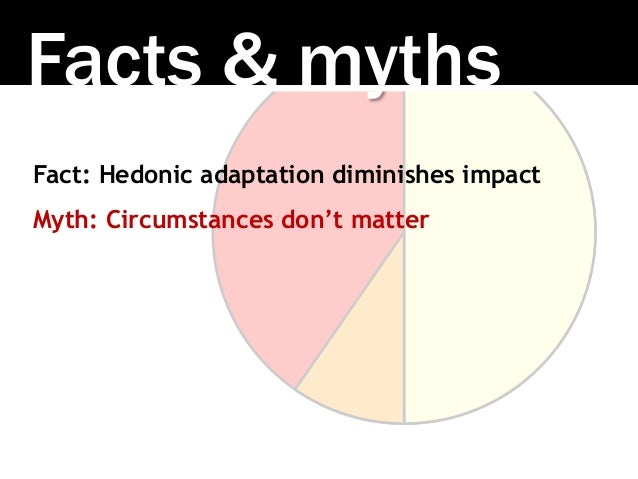 Facts & myths

Fact: Hedonic adaptation diminishes impact

Myth: Circumstances don’t matter